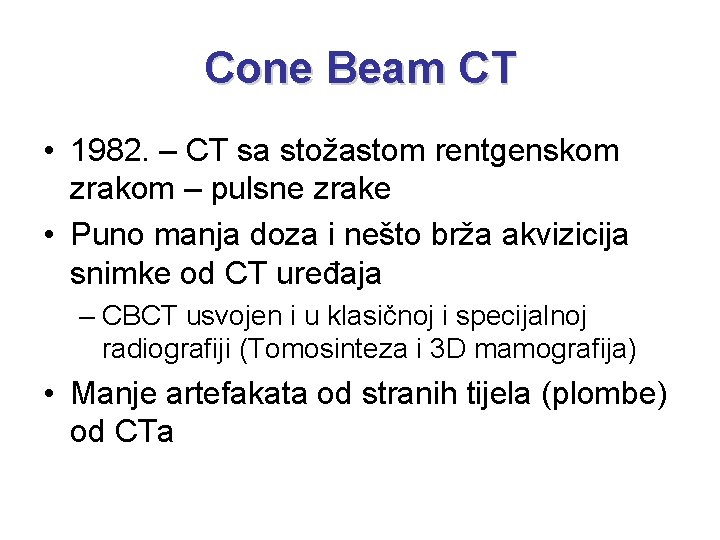 Cone Beam CT

• 1982. – CT sa stožastom rentgenskom zrakom – pulsne zrake

• Puno manja doza i nešto brža akvizicija snimke od CT uređaja

– CBCT usvojen i u klasičnoj i specijalnoj radiografiji (Tomosinteza i 3D mamografija)

• Manje artefakata od stranih tijela (plombe) od CTa